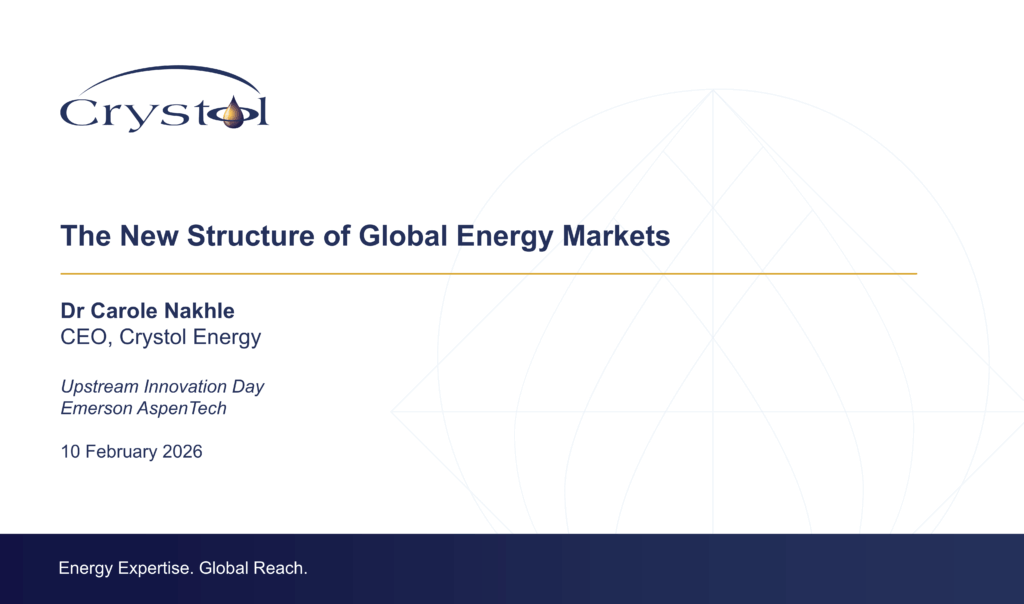 Crystol

The New Structure of Global Energy Markets

Dr Carole Nakhle
CEO, Crystol Energy

Upstream Innovation Day
Emerson AspenTech

10 February 2026

Energy Expertise. Global Reach.